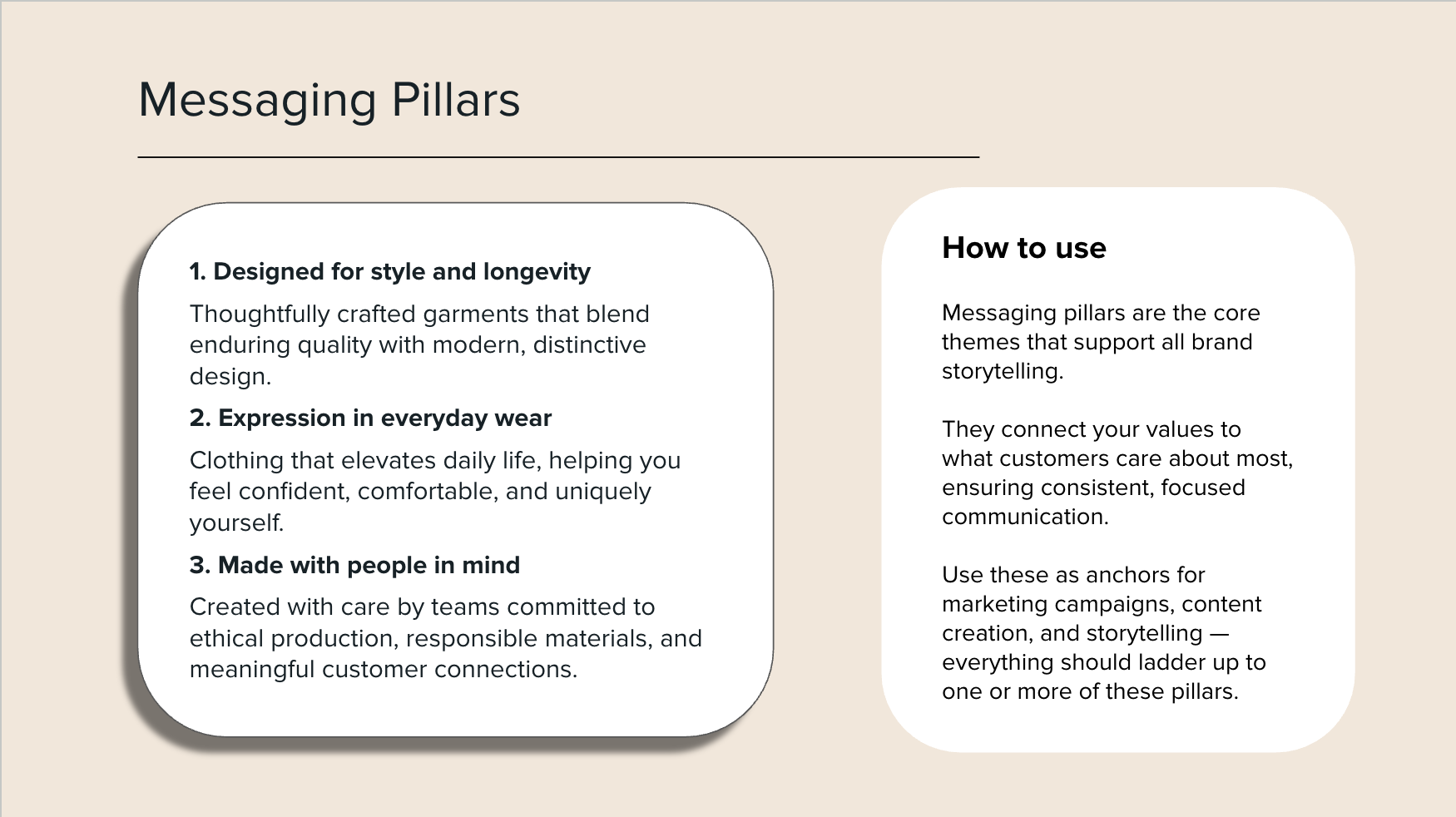 Messaging Pillars

1. Designed for style and longevity

Thoughtfully crafted garments that blend enduring quality with modern, distinctive design.

2. Expression in everyday wear

Clothing that elevates daily life, helping you feel confident, comfortable, and uniquely yourself.

3. Made with people in mind

Created with care by teams committed to ethical production, responsible materials, and meaningful customer connections.

How to use

Messaging pillars are the core themes that support all brand storytelling.

They connect your values to what customers care about most, ensuring consistent, focused communication.

Use these as anchors for marketing campaigns, content creation, and storytelling — everything should ladder up to one or more of these pillars.